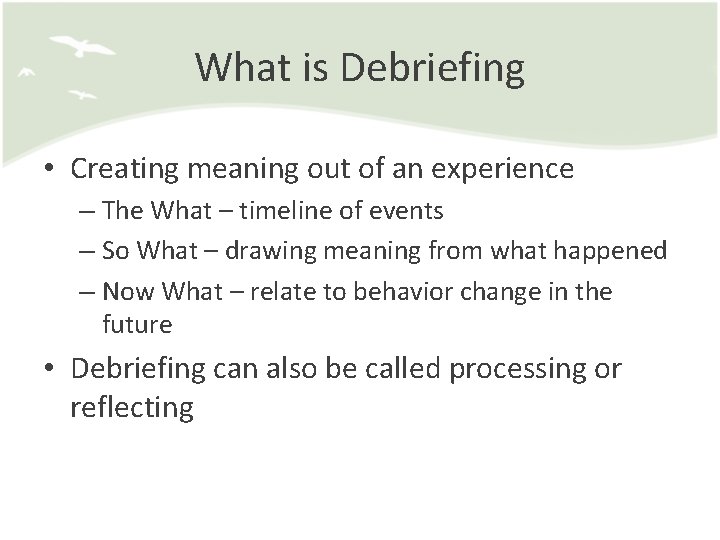 What is Debriefing

• Creating meaning out of an experience
– The What – timeline of events
– So What – drawing meaning from what happened
– Now What – relate to behavior change in the future

• Debriefing can also be called processing or reflecting